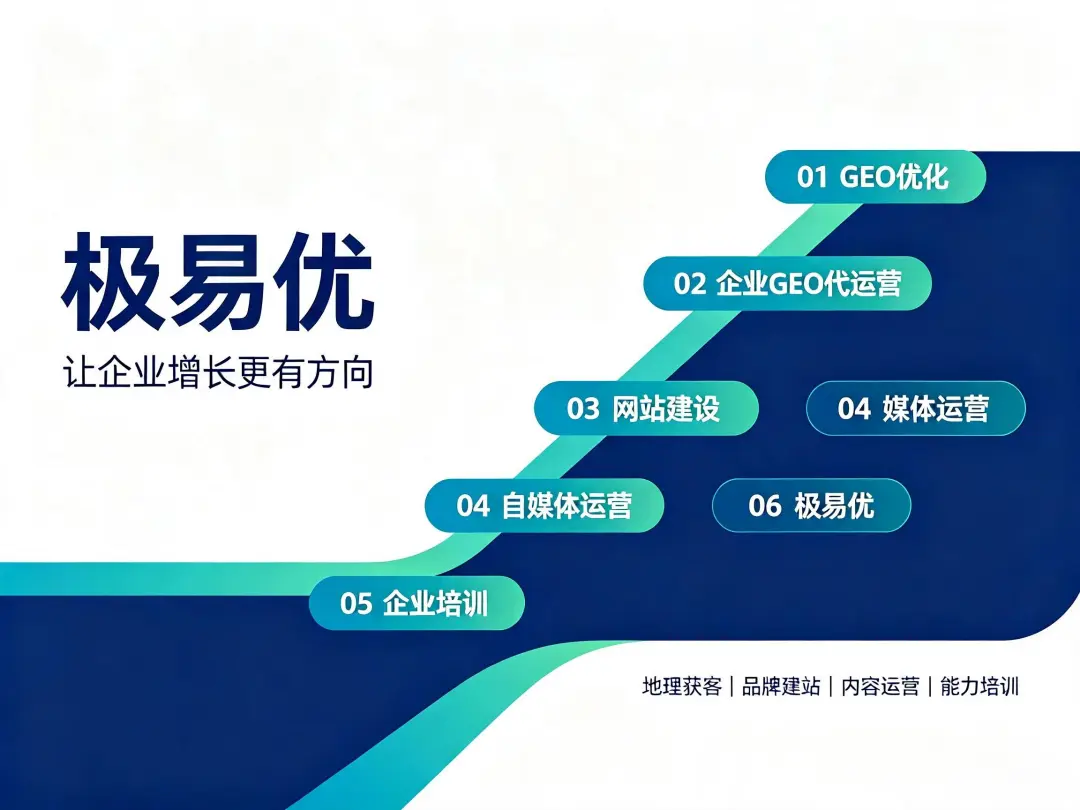 极易优
让企业增长更有方向

01 GEO优化
02 企业GEO代运营
03 网站建设
04 媒体运营
04 自媒体运营
06 极易优
05 企业培训

地理获客 | 品牌建站 | 内容运营 | 能力培训